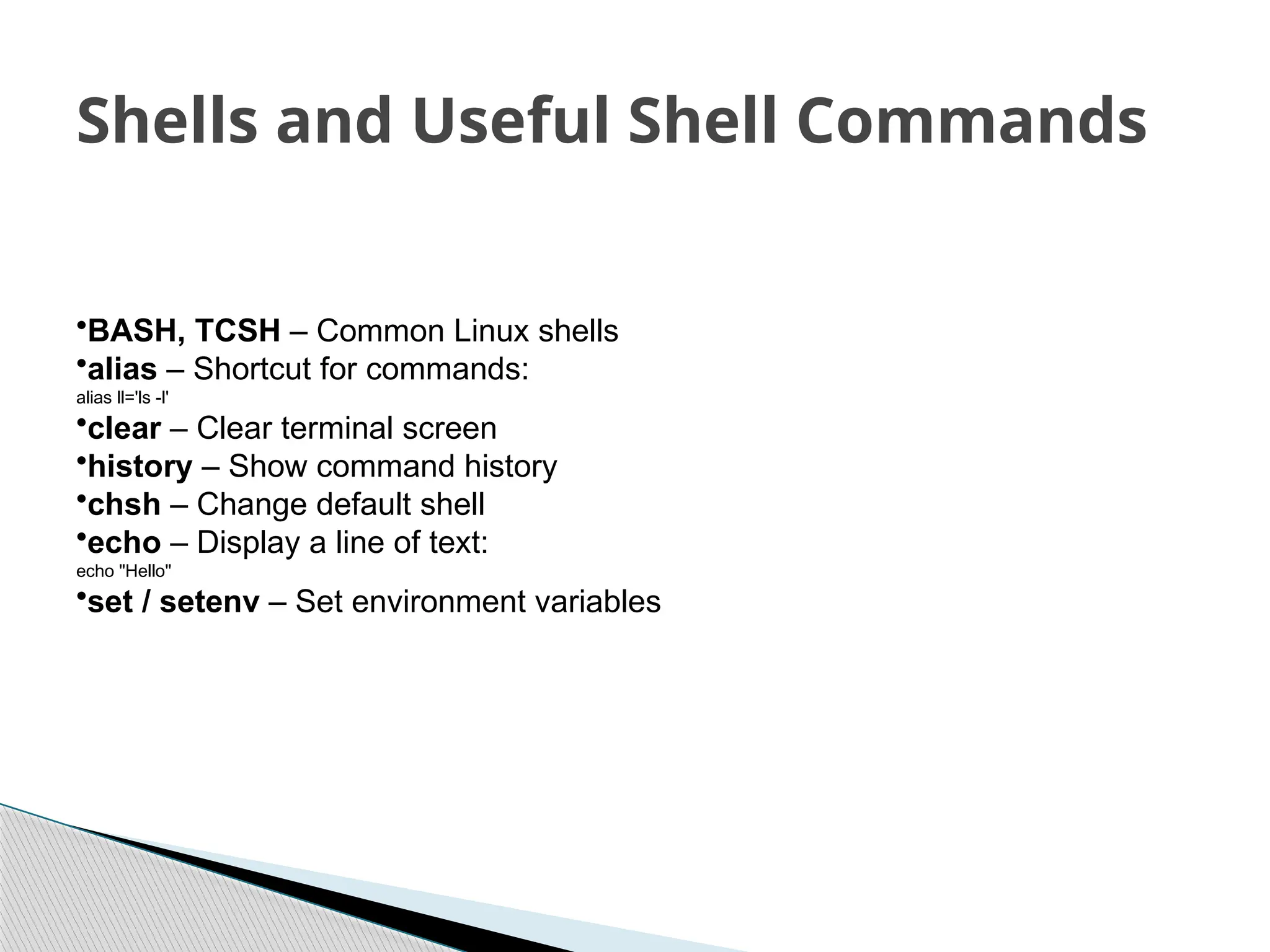 Shells and Useful Shell Commands

•BASH, TCSH – Common Linux shells
•alias – Shortcut for commands:
alias ll='ls -l'
•clear – Clear terminal screen
•history – Show command history
•chsh – Change default shell
•echo – Display a line of text:
echo "Hello"
•set / setenv – Set environment variables